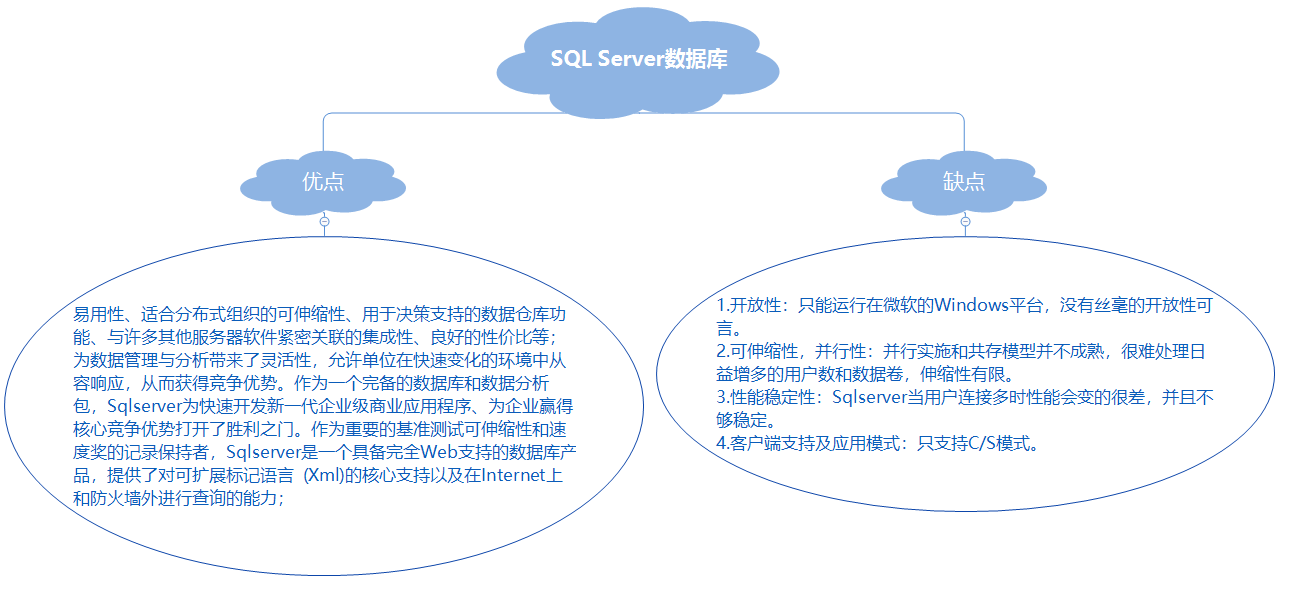 SQL Server数据库

优点

易用性、适合分布式组织的可伸缩性、用于决策支持的数据仓库功能、与许多其他服务器软件紧密关联的集成性、良好的性价比等；为数据管理与分析带来了灵活性，允许单位在快速变化的环境中从容响应，从而获得竞争优势。作为一个完备的数据库和数据分析包，Sqlserver为快速开发新一代企业级商业应用程序、为企业赢得核心竞争优势打开了胜利之门。作为重要的基准测试可伸缩性和速度奖的记录保持者，Sqlserver是一个具备完全Web支持的数据库产品，提供了对可扩展标记语言 (Xml)的核心支持以及在Internet上和防火墙外进行查询的能力；

缺点

1.开放性：只能运行在微软的Windows平台，没有丝毫的开放性可言。
2.可伸缩性，并行性：并行实施和共存模型并不成熟，很难处理日益增多的用户数和数据卷，伸缩性有限。
3.性能稳定性：Sqlserver当用户连接多时性能会变的很差，并且不够稳定。
4.客户端支持及应用模式：只支持C/S模式。